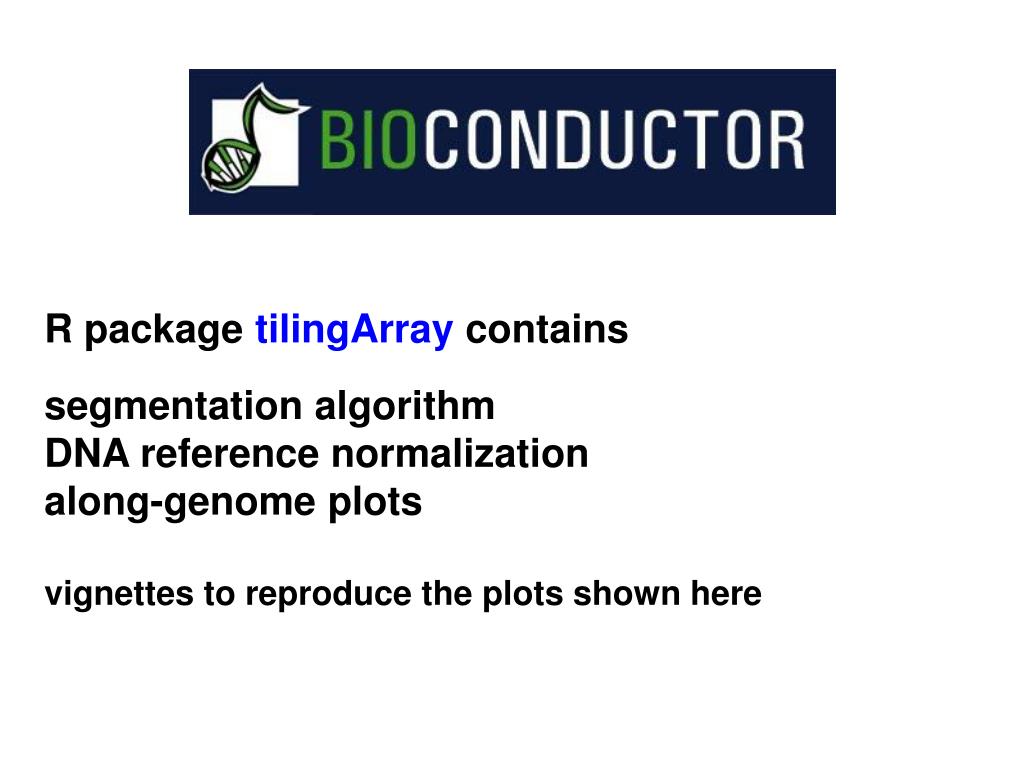 BIOCONDUCTOR

R package tilingArray contains

segmentation algorithm
DNA reference normalization
along-genome plots

vignettes to reproduce the plots shown here